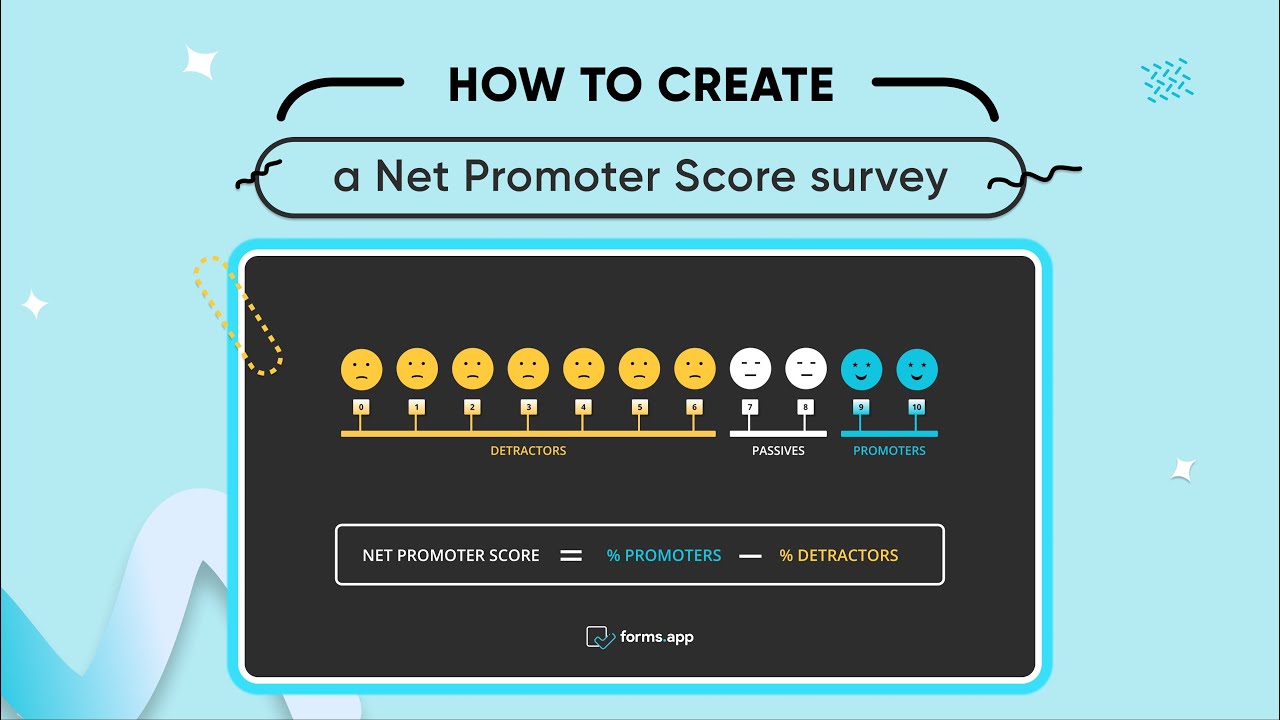 HOW TO CREATE

a Net Promoter Score survey

0 1 2 3 4 5 6 7 8 9 10

DETRACTORS PASSIVES PROMOTERS

NET PROMOTER SCORE = % PROMOTERS — % DETRACTORS

forms.app